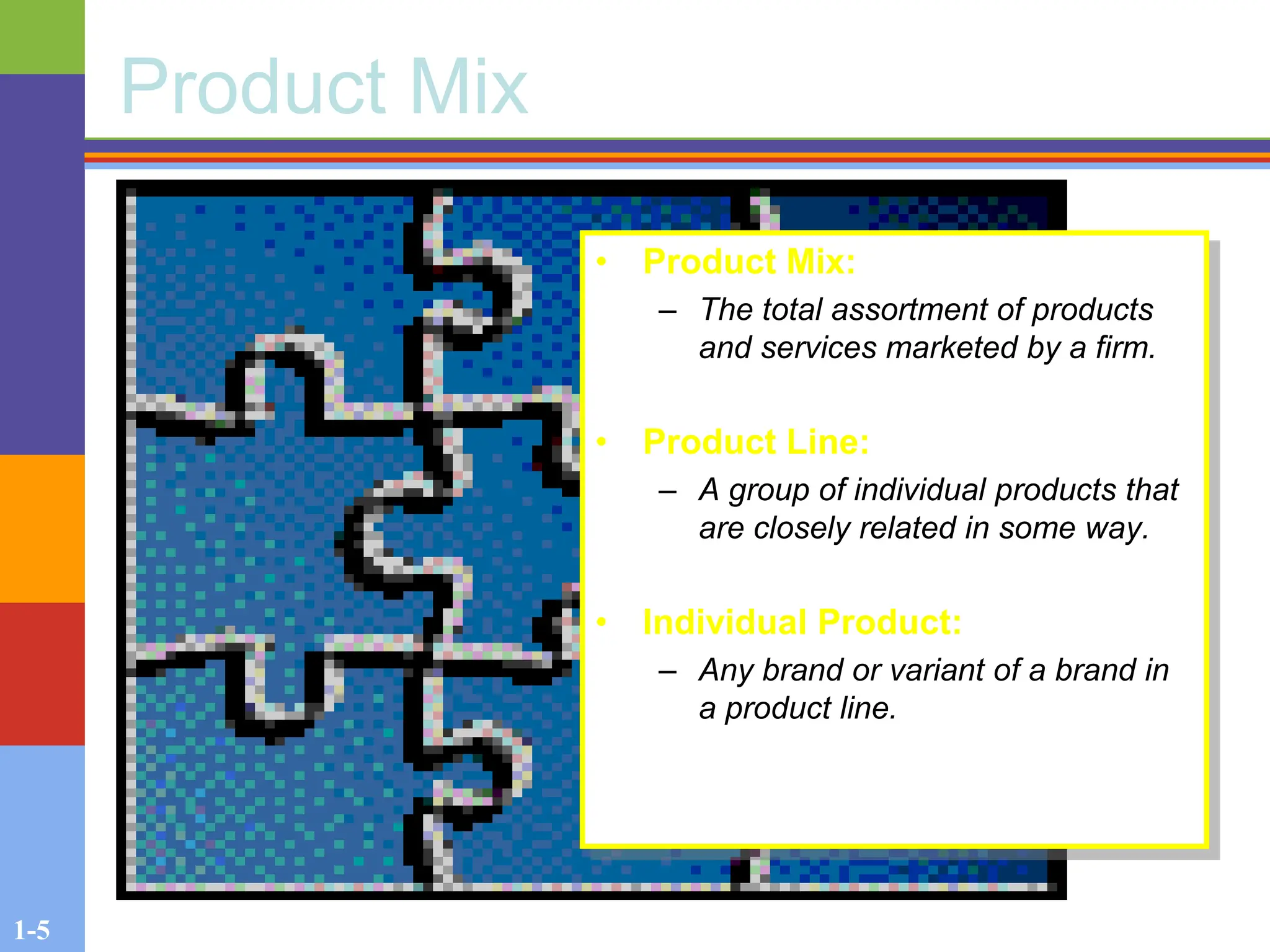 Product Mix

• Product Mix:
– The total assortment of products and services marketed by a firm.

• Product Line:
– A group of individual products that are closely related in some way.

• Individual Product:
– Any brand or variant of a brand in a product line.

1-5